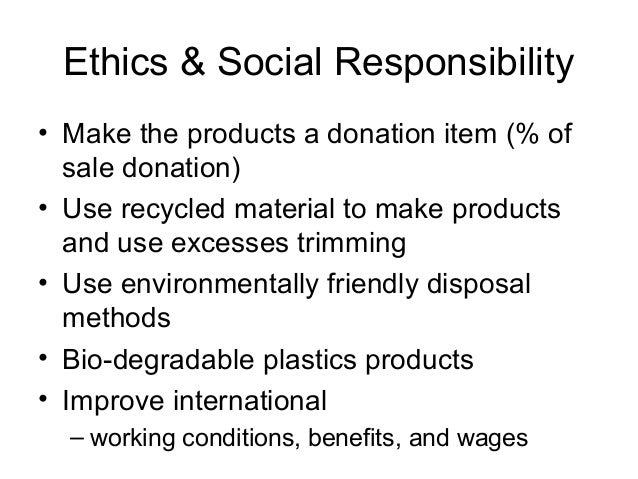 Ethics & Social Responsibility

• Make the products a donation item (% of sale donation)
• Use recycled material to make products and use excesses trimming
• Use environmentally friendly disposal methods
• Bio-degradable plastics products
• Improve international
– working conditions, benefits, and wages